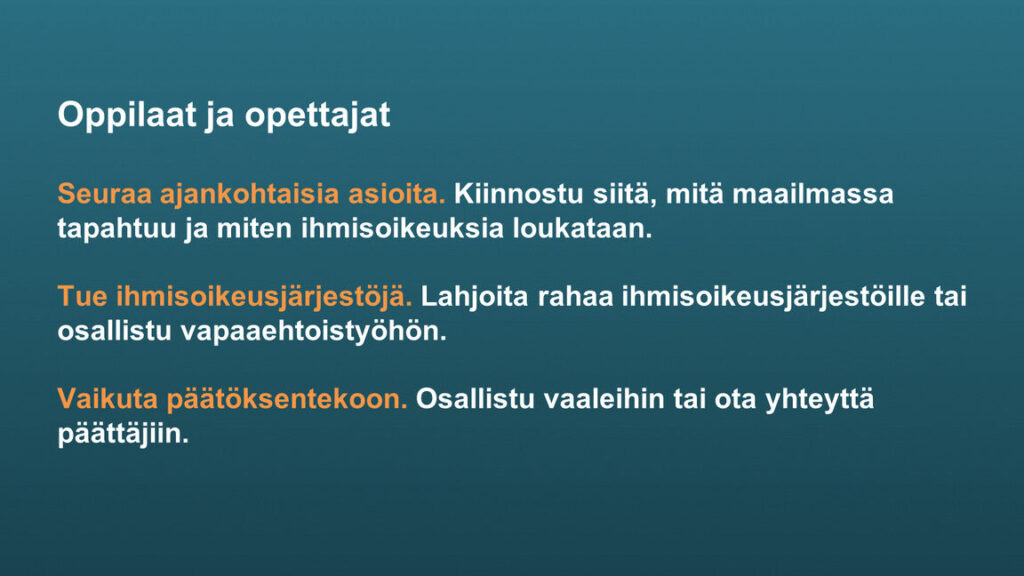 Oppilaat ja opettajat

Seuraa ajankohtaisia asioita. Kiinnostu siitä, mitä maailmassa tapahtuu ja miten ihmisoikeuksia loukataan.

Tue ihmisoikeusjärjestöjä. Lahjoita rahaa ihmisoikeusjärjestöille tai osallistu vapaaehtoistyöhön.

Vaikuta päätöksentekoon. Osallistu vaaleihin tai ota yhteyttä päättäjiin.